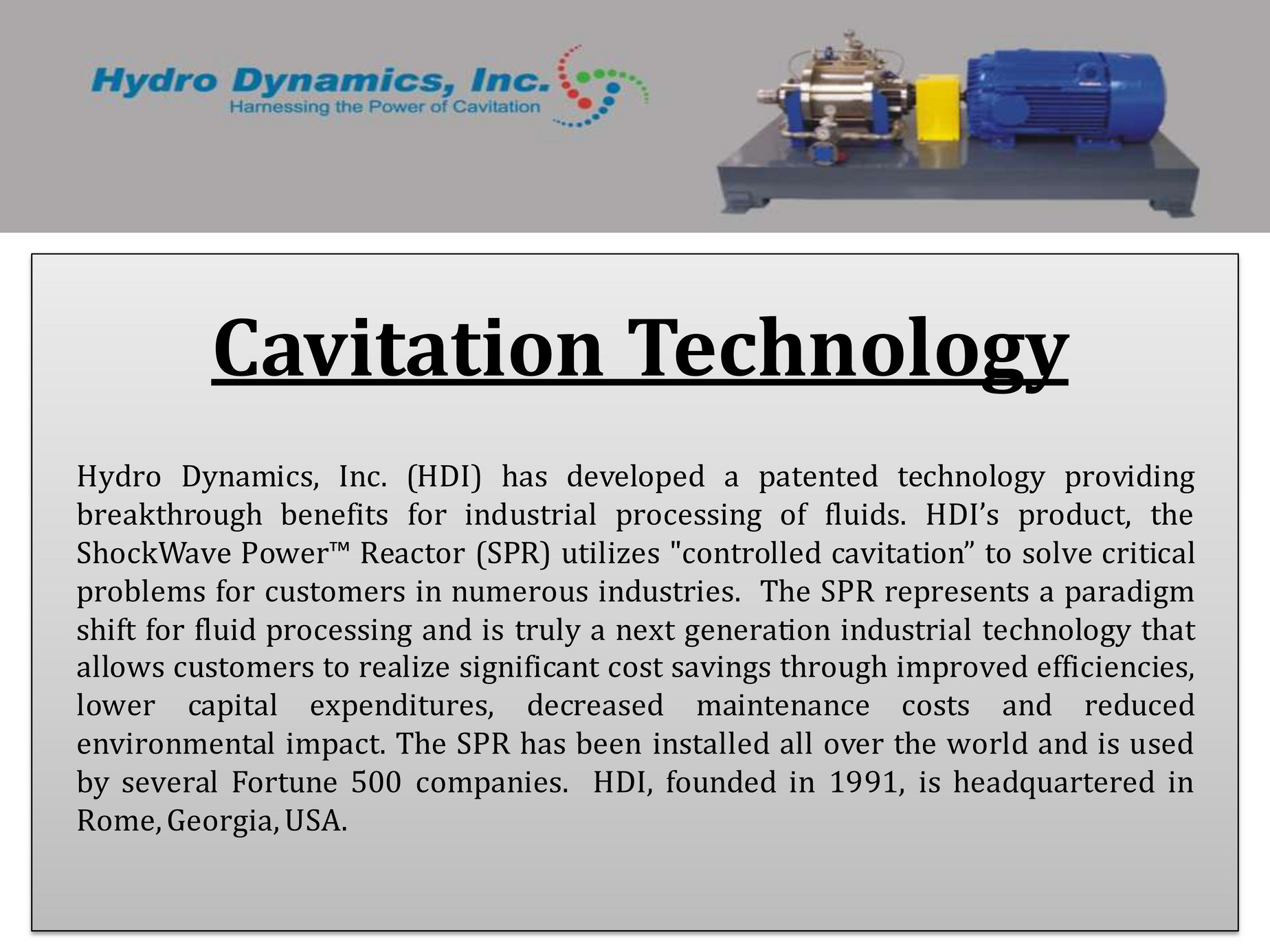 Hydro Dynamics, Inc.
Harnessing the Power of Cavitation

Cavitation Technology

Hydro Dynamics, Inc. (HDI) has developed a patented technology providing breakthrough benefits for industrial processing of fluids. HDI's product, the ShockWave Power™ Reactor (SPR) utilizes "controlled cavitation" to solve critical problems for customers in numerous industries. The SPR represents a paradigm shift for fluid processing and is truly a next generation industrial technology that allows customers to realize significant cost savings through improved efficiencies, lower capital expenditures, decreased maintenance costs and reduced environmental impact. The SPR has been installed all over the world and is used by several Fortune 500 companies. HDI, founded in 1991, is headquartered in Rome, Georgia, USA.